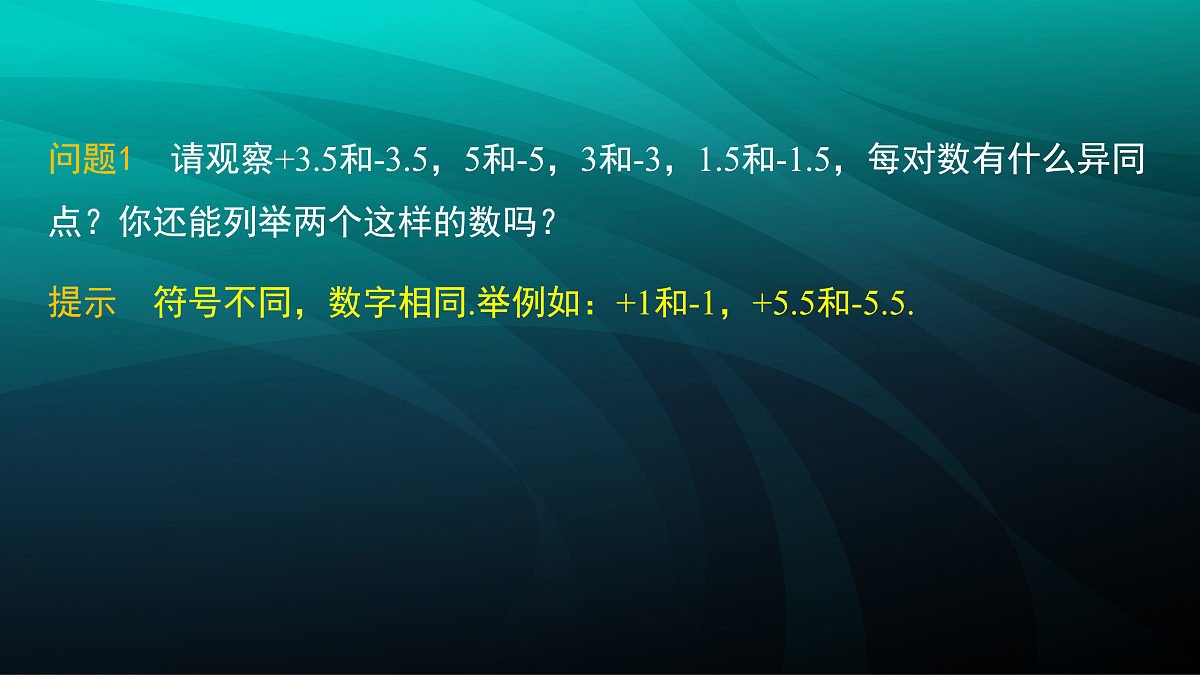 问题1　请观察+3.5和-3.5，5和-5，3和-3，1.5和-1.5，每对数有什么异同点？你还能列举两个这样的数吗？

提示　符号不同，数字相同.举例如：+1和-1，+5.5和-5.5.